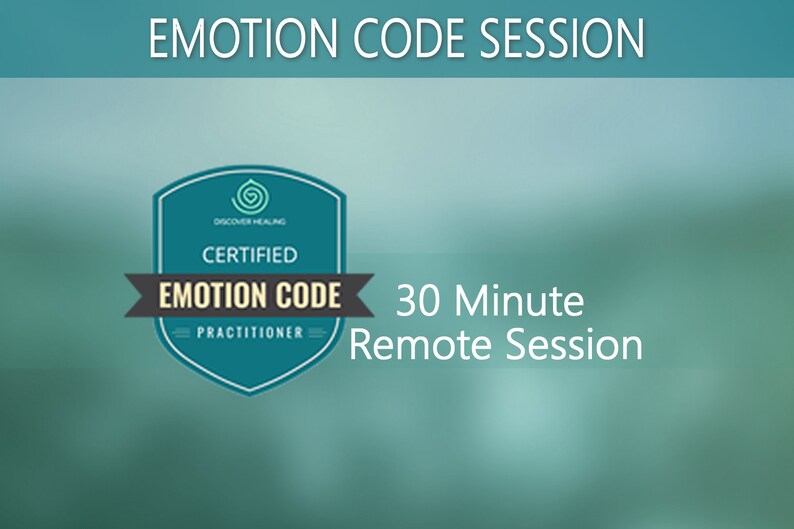 EMOTION CODE SESSION

DISCOVER HEALING

CERTIFIED

EMOTION CODE

PRACTITIONER

30 Minute
Remote Session